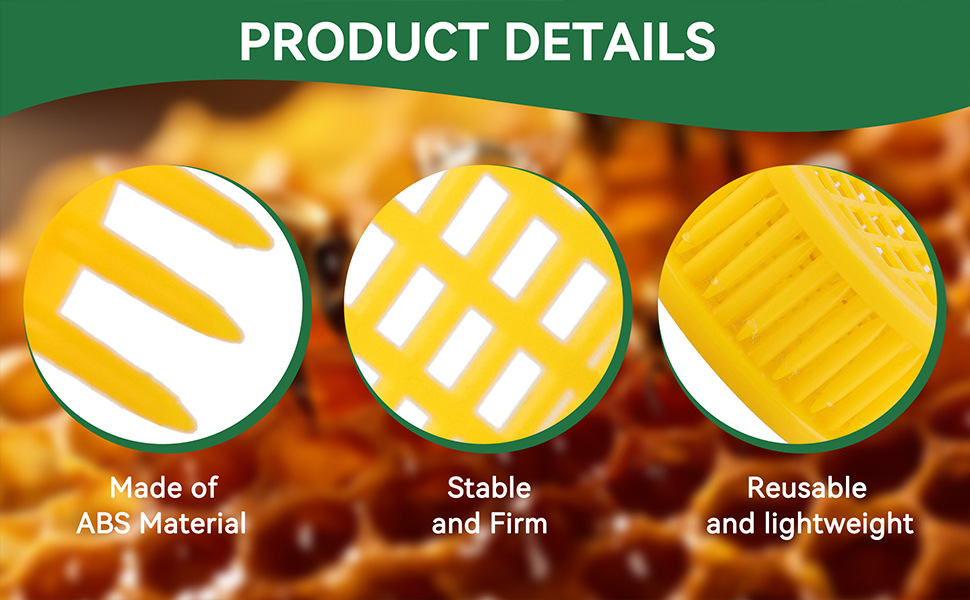 PRODUCT DETAILS

Made of
ABS Material

Stable
and Firm

Reusable
and lightweight